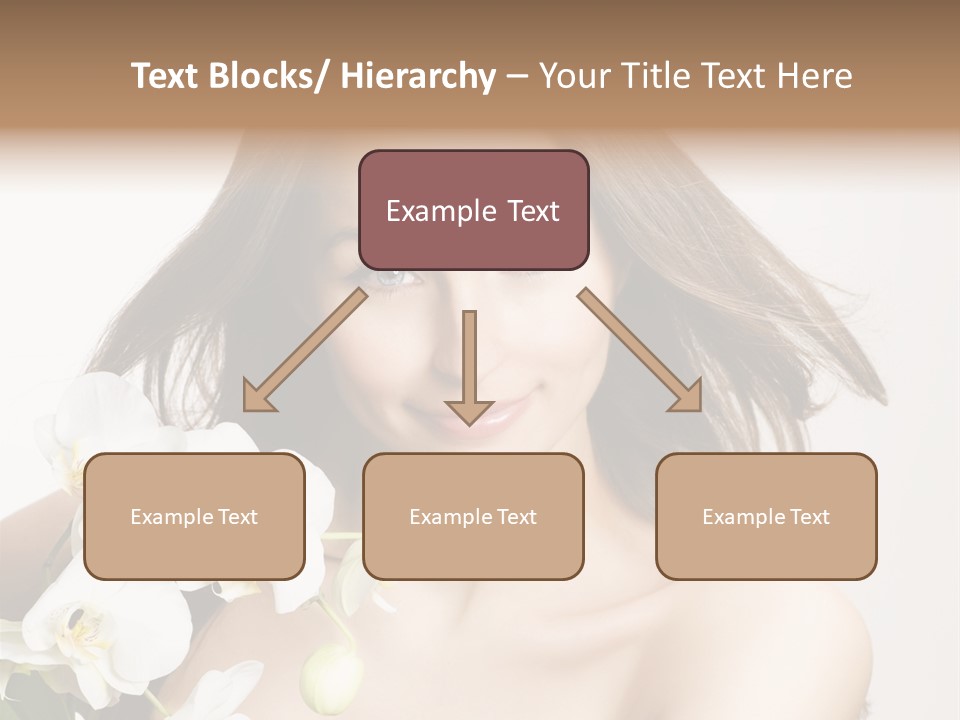 Text Blocks/ Hierarchy – Your Title Text Here

Example Text

Example Text

Example Text

Example Text